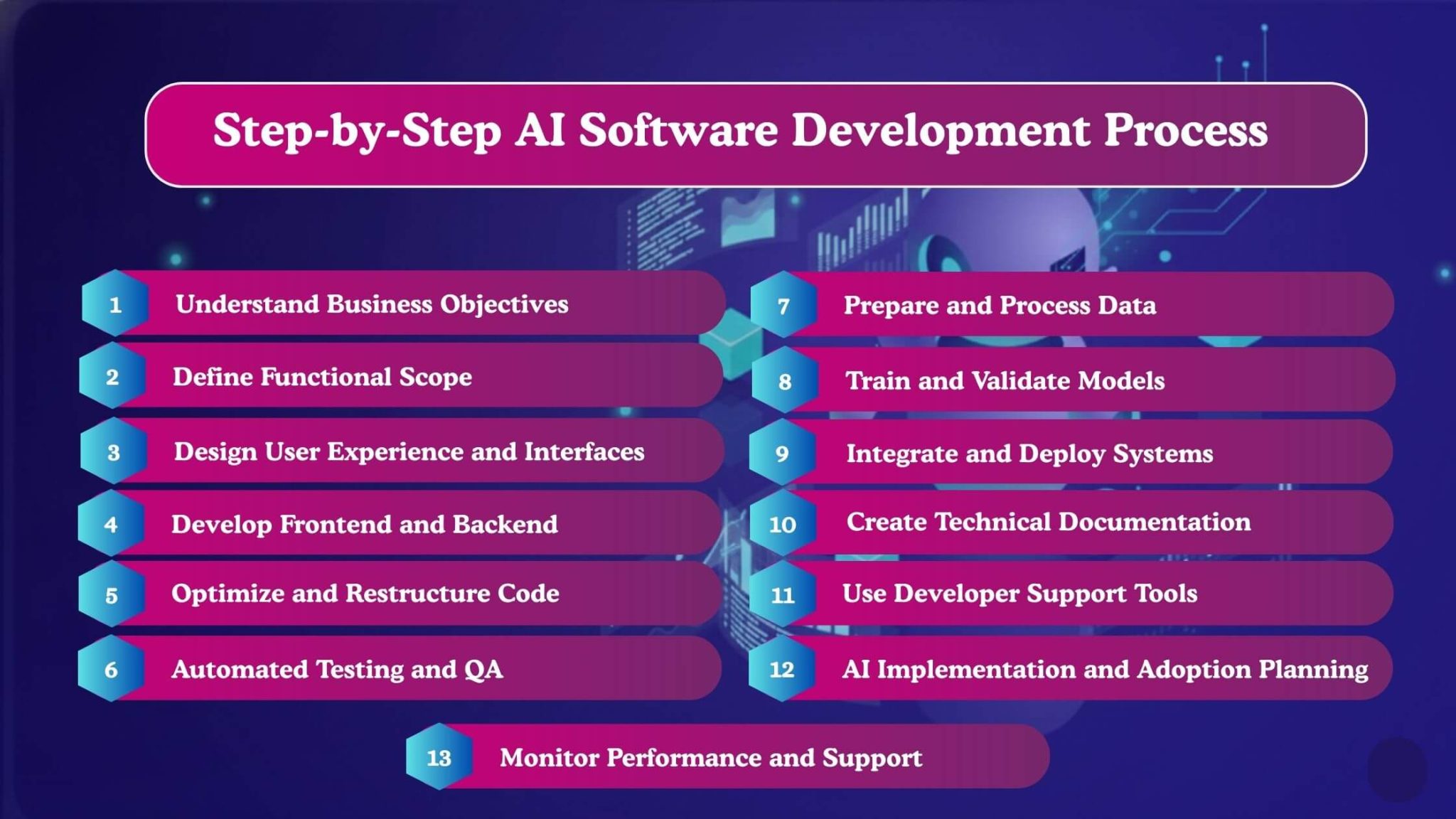 Step-by-Step AI Software Development Process

1 Understand Business Objectives

2 Define Functional Scope

3 Design User Experience and Interfaces

4 Develop Frontend and Backend

5 Optimize and Restructure Code

6 Automated Testing and QA

7 Prepare and Process Data

8 Train and Validate Models

9 Integrate and Deploy Systems

10 Create Technical Documentation

11 Use Developer Support Tools

12 AI Implementation and Adoption Planning

13 Monitor Performance and Support